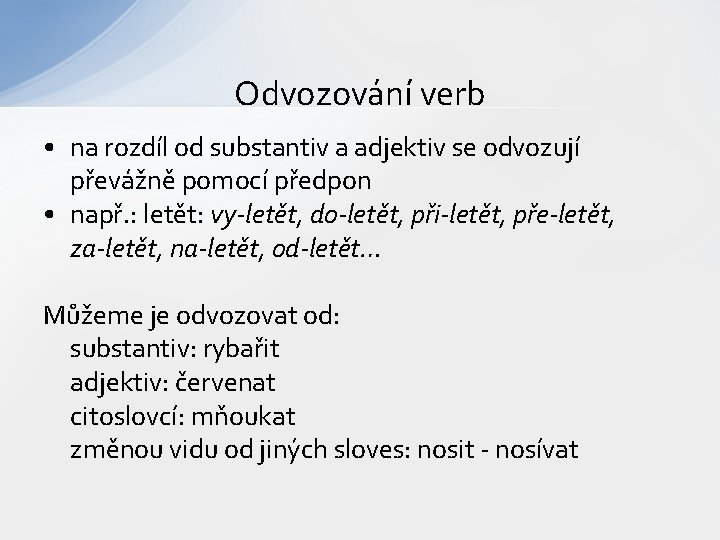 Odvozování verb

• na rozdíl od substantiv a adjektiv se odvozují převážně pomocí předpon
• např.: letět: vy-letět, do-letět, při-letět, pře-letět, za-letět, na-letět, od-letět…

Můžeme je odvozovat od:
substantiv: rybařit
adjektiv: červenat
citoslovcí: mňoukat
změnou vidu od jiných sloves: nosit - nosívat